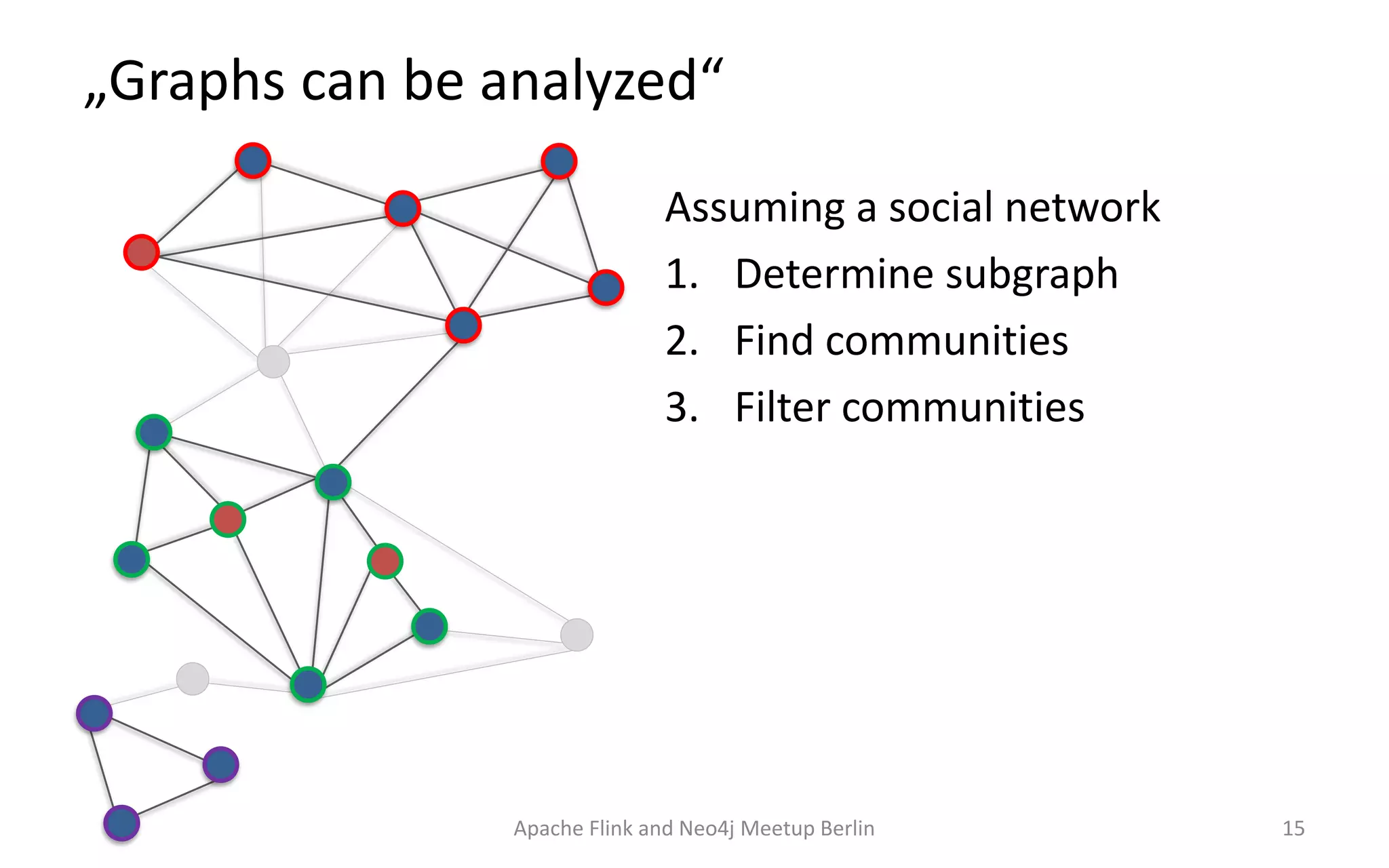 „Graphs can be analyzed“

Assuming a social network

1. Determine subgraph
2. Find communities
3. Filter communities

Apache Flink and Neo4j Meetup Berlin

15